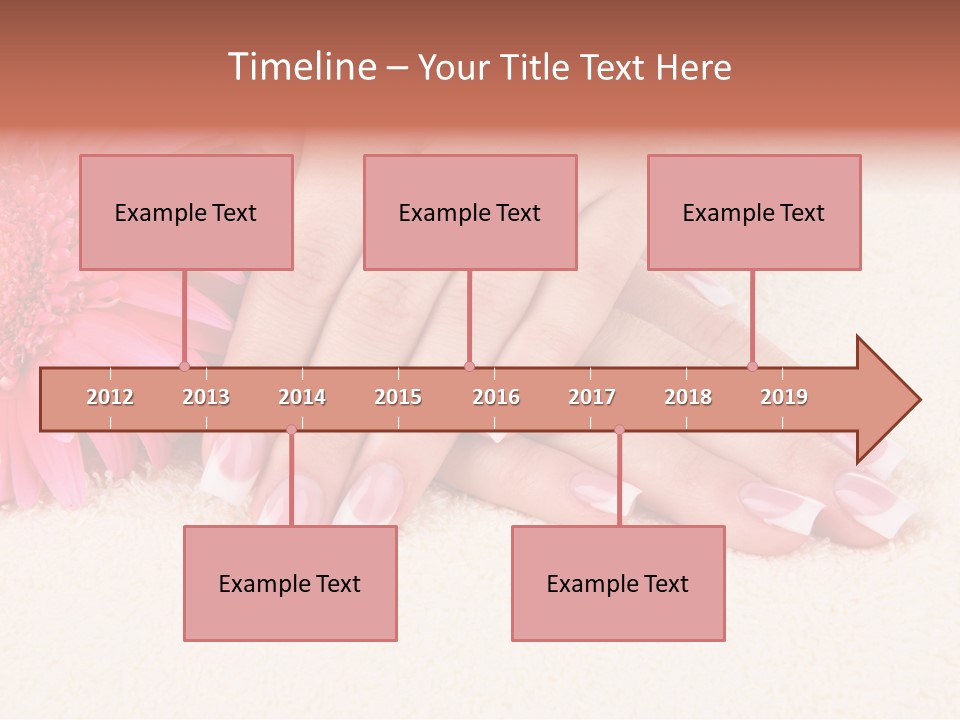 Timeline – Your Title Text Here

Example Text

Example Text

Example Text

2012 2013 2014 2015 2016 2017 2018 2019

Example Text

Example Text